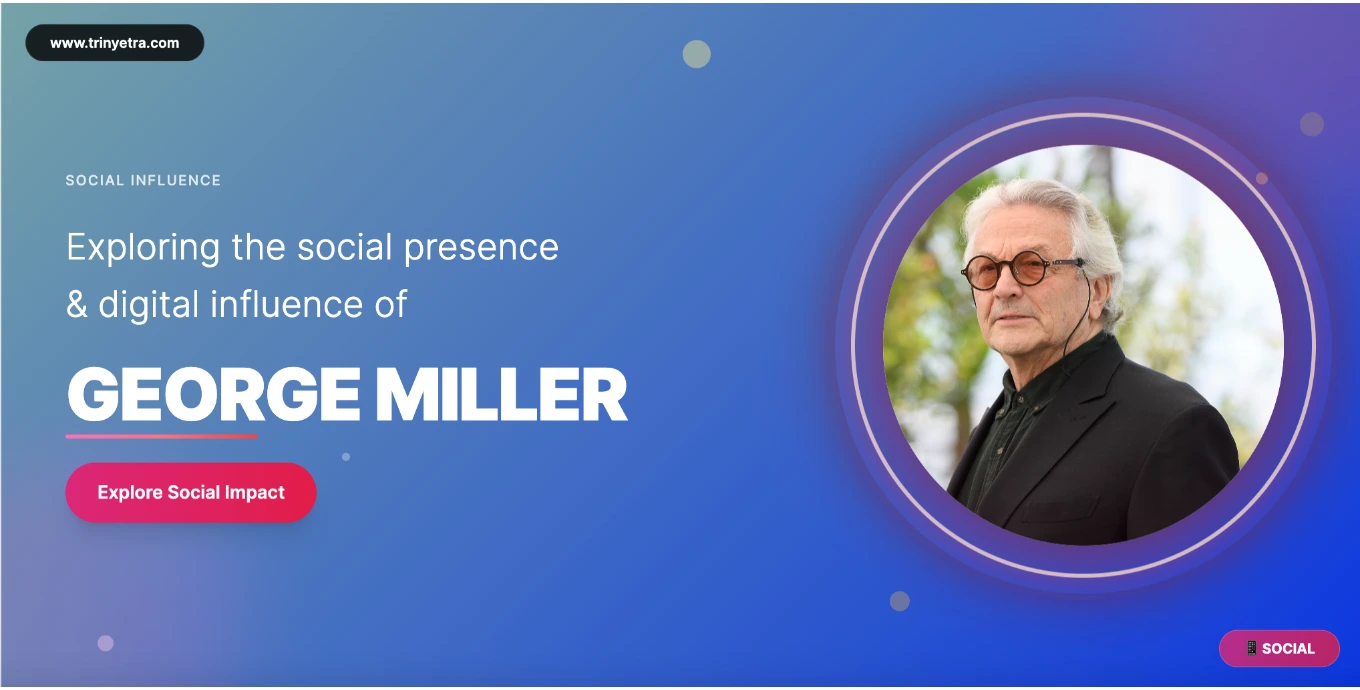 www.trinyetra.com

SOCIAL INFLUENCE

Exploring the social presence & digital influence of

GEORGE MILLER

Explore Social Impact

📱 SOCIAL